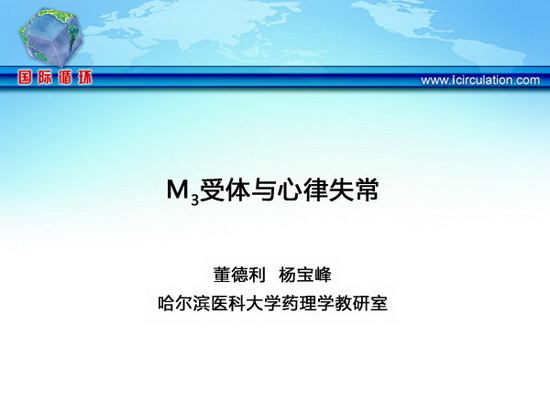 国际循环

www.icirculation.com

$M_3$受体与心律失常

董德利　杨宝峰

哈尔滨医科大学药理学教研室